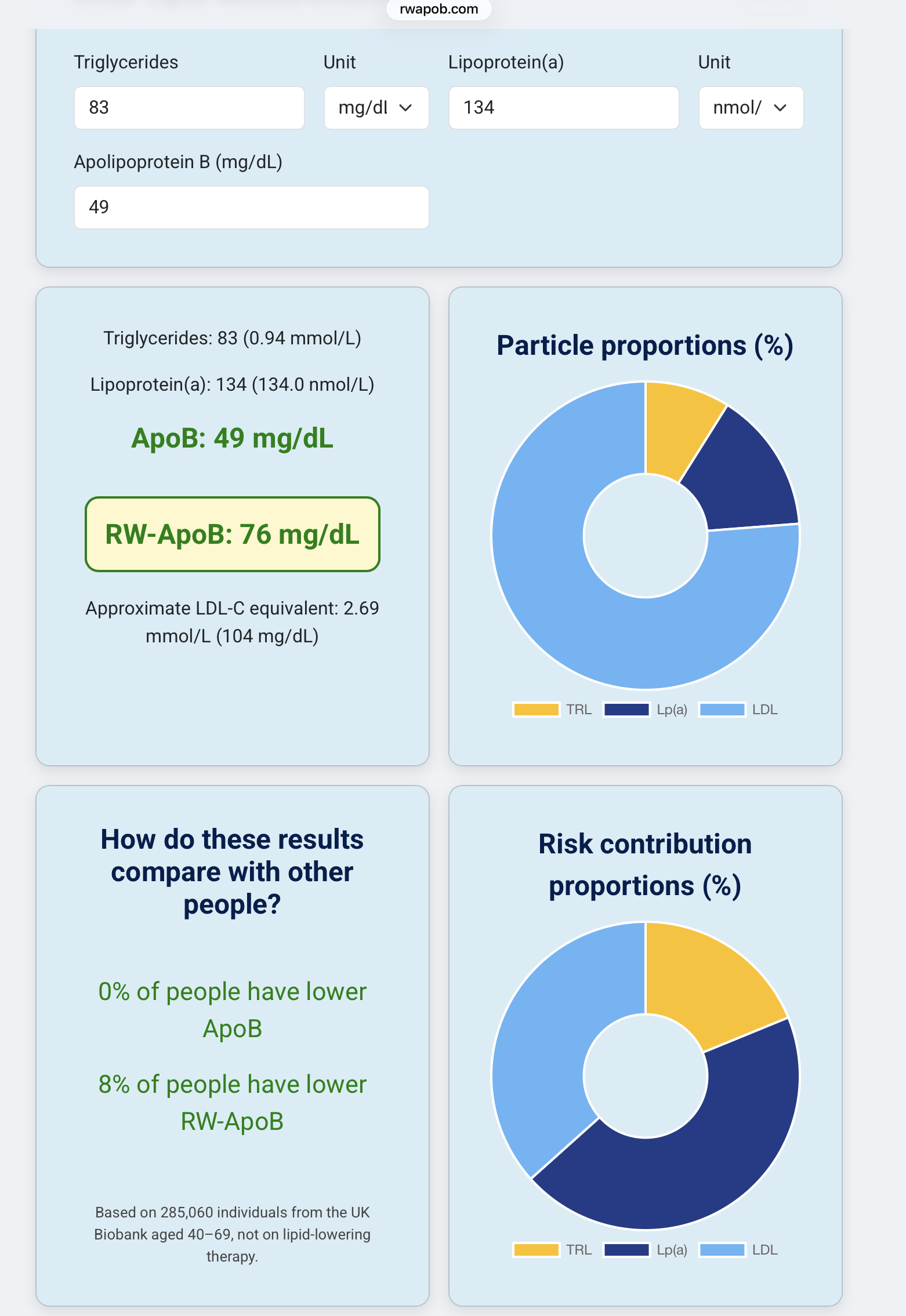 rwapob.com

Triglycerides
83
Unit
mg/dl
Lipoprotein(a)
134
Unit
nmol/

Apolipoprotein B (mg/dL)
49

Triglycerides: 83 (0.94 mmol/L)

Lipoprotein(a): 134 (134.0 nmol/L)

ApoB: 49 mg/dL

RW-ApoB: 76 mg/dL

Approximate LDL-C equivalent: 2.69 mmol/L (104 mg/dL)

Particle proportions (%)

TRL Lp(a) LDL

How do these results compare with other people?

0% of people have lower ApoB

8% of people have lower RW-ApoB

Based on 285,060 individuals from the UK Biobank aged 40–69, not on lipid-lowering therapy.

Risk contribution proportions (%)

TRL Lp(a) LDL